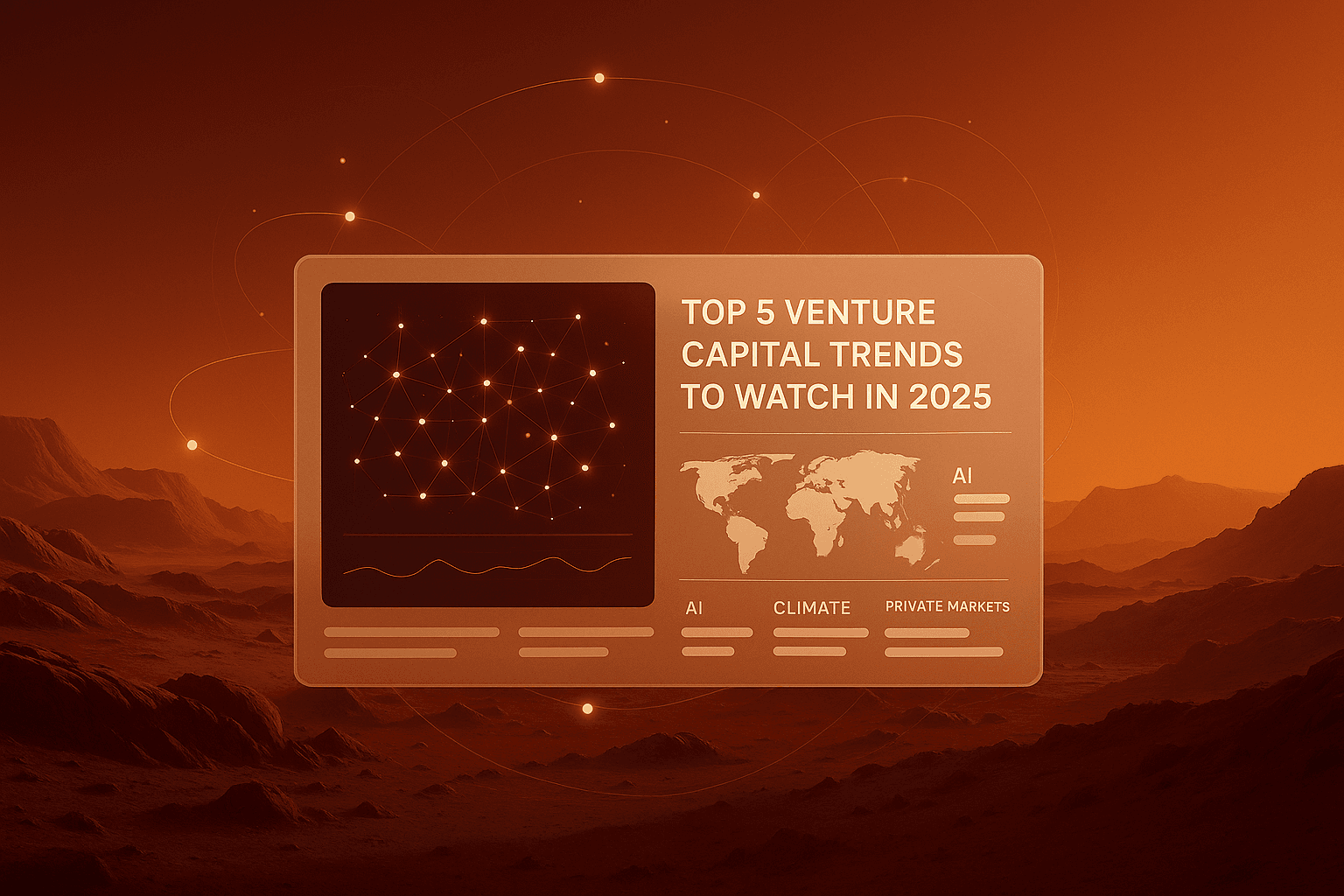 TOP 5 VENTURE CAPITAL TRENDS TO WATCH IN 2025

AI

AI

CLIMATE

PRIVATE MARKETS